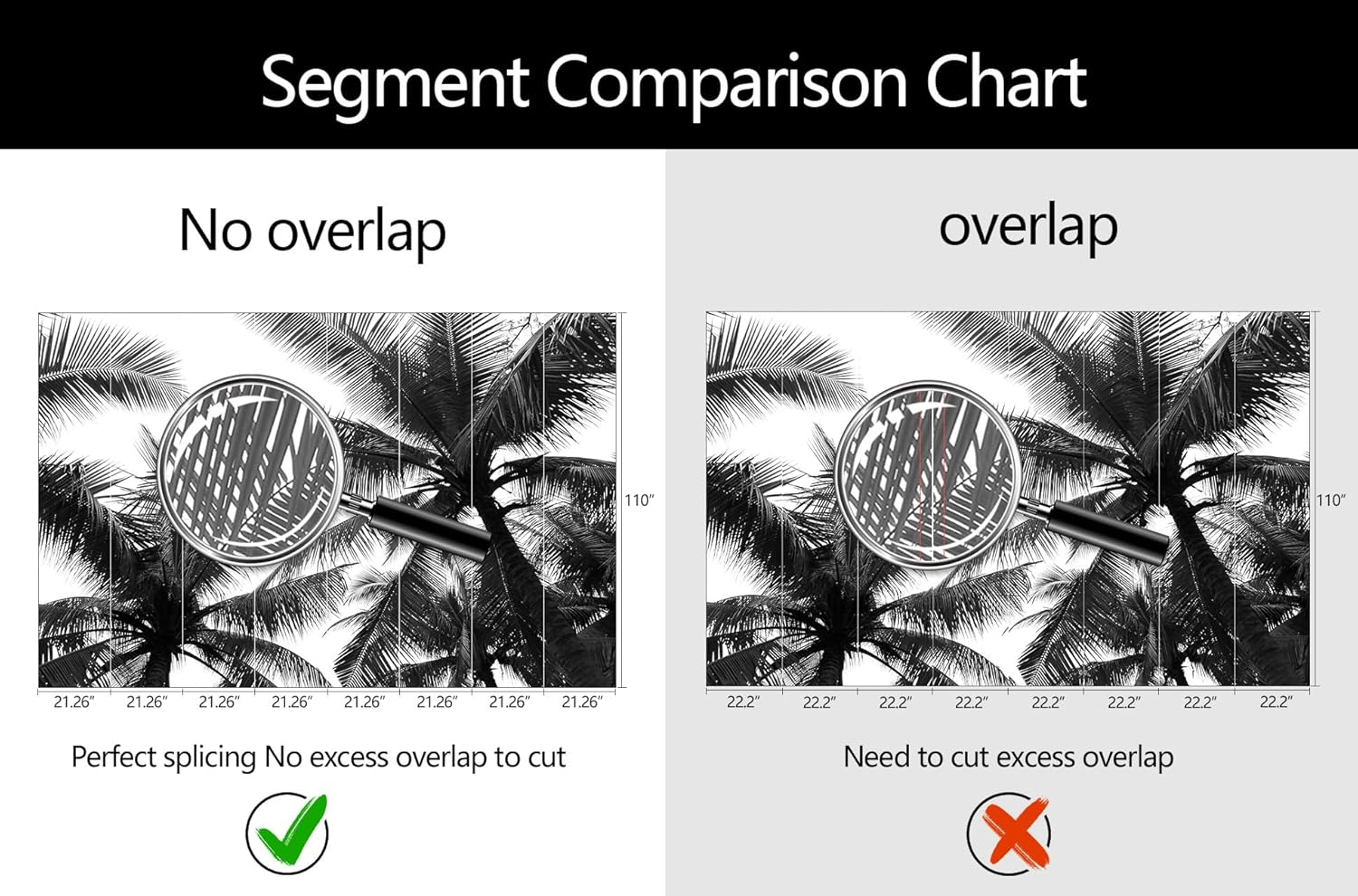 Segment Comparison Chart

No overlap

110″

21.26″ 21.26″ 21.26″ 21.26″ 21.26″ 21.26″ 21.26″ 21.26″

Perfect splicing No excess overlap to cut

overlap

110″

22.2″ 22.2″ 22.2″ 22.2″ 22.2″ 22.2″ 22.2″ 22.2″

Need to cut excess overlap